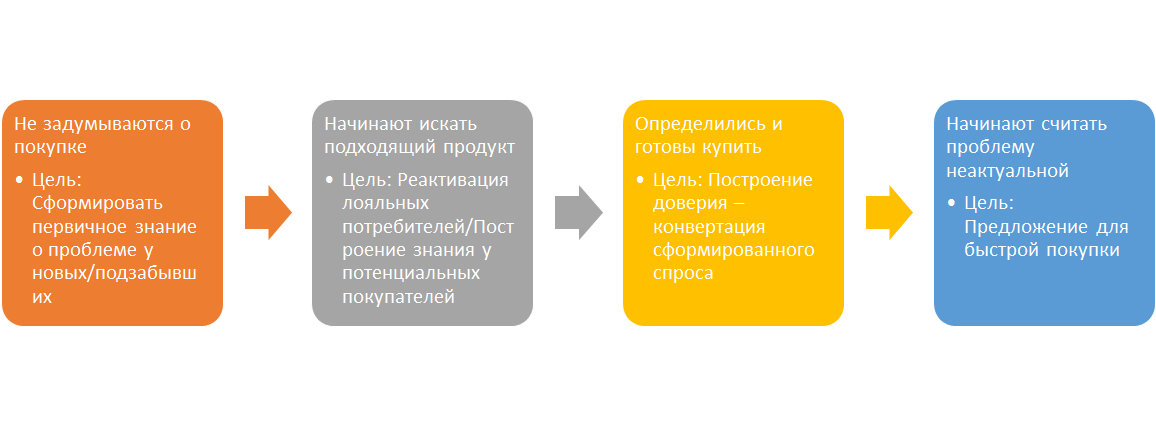 Не задумываются о покупке

• Цель: Сформировать первичное знание о проблеме у новых/подзабывших

Начинают искать подходящий продукт

• Цель: Реактивация лояльных потребителей/Построение знания у потенциальных покупателей

Определились и готовы купить

• Цель: Построение доверия – конвертация сформированного спроса

Начинают считать проблему неактуальной

• Цель: Предложение для быстрой покупки